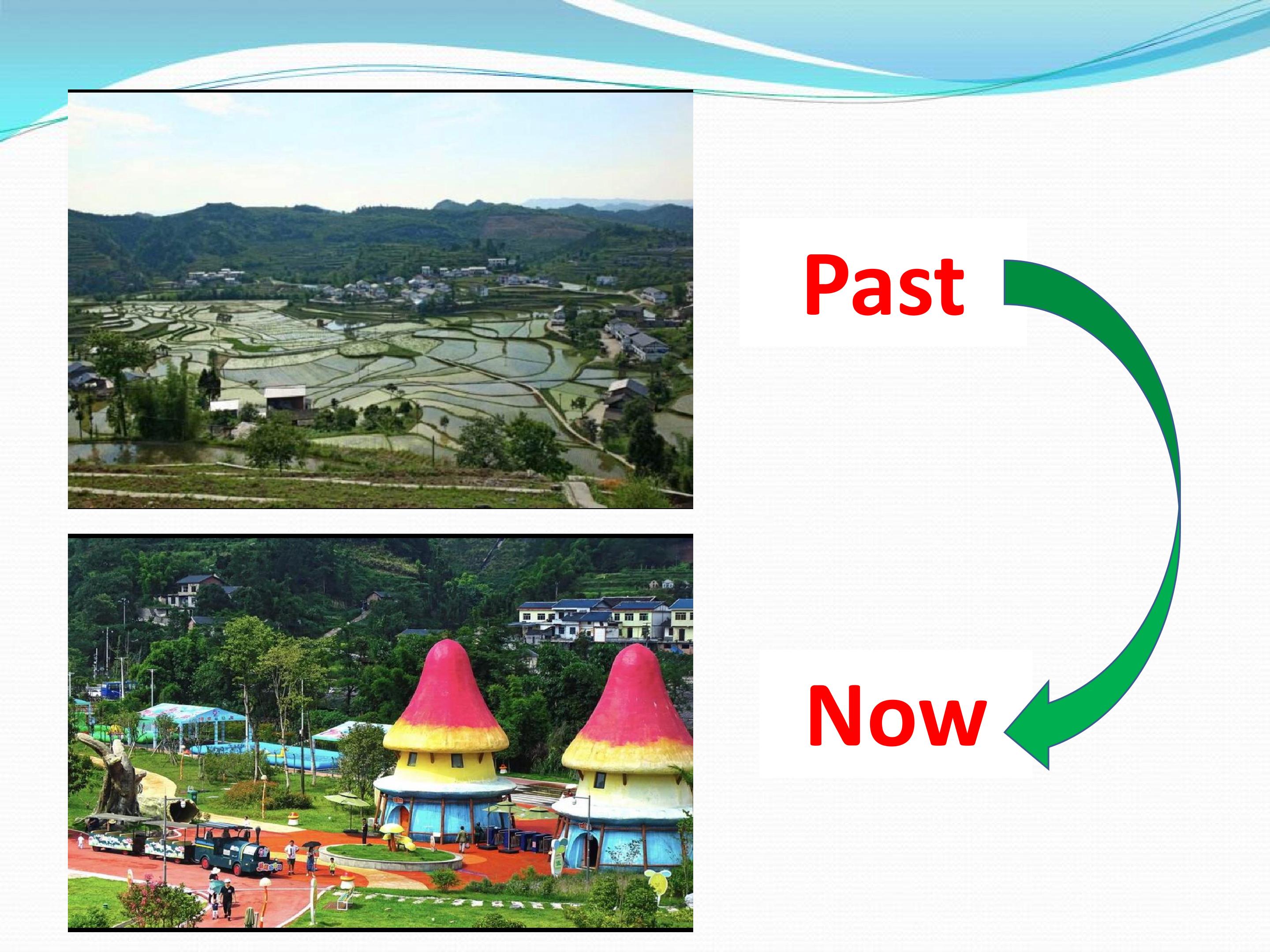 Past

Now